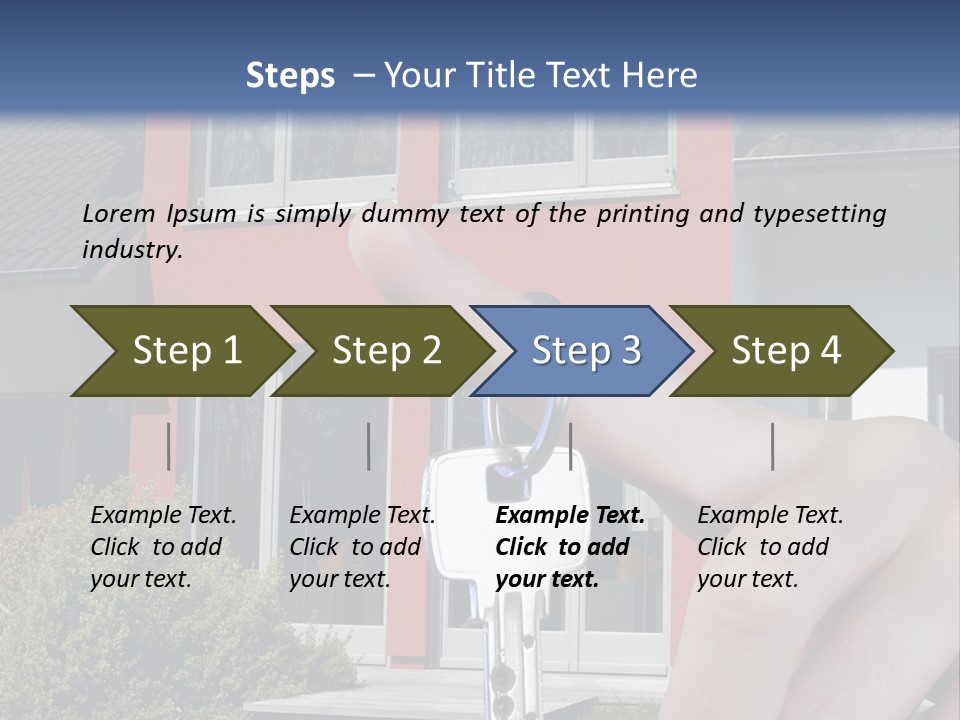 Steps – Your Title Text Here

Lorem Ipsum is simply dummy text of the printing and typesetting industry.

Step 1

Step 2

Step 3

Step 4

Example Text. Click to add your text.

Example Text. Click to add your text.

Example Text. Click to add your text.

Example Text. Click to add your text.